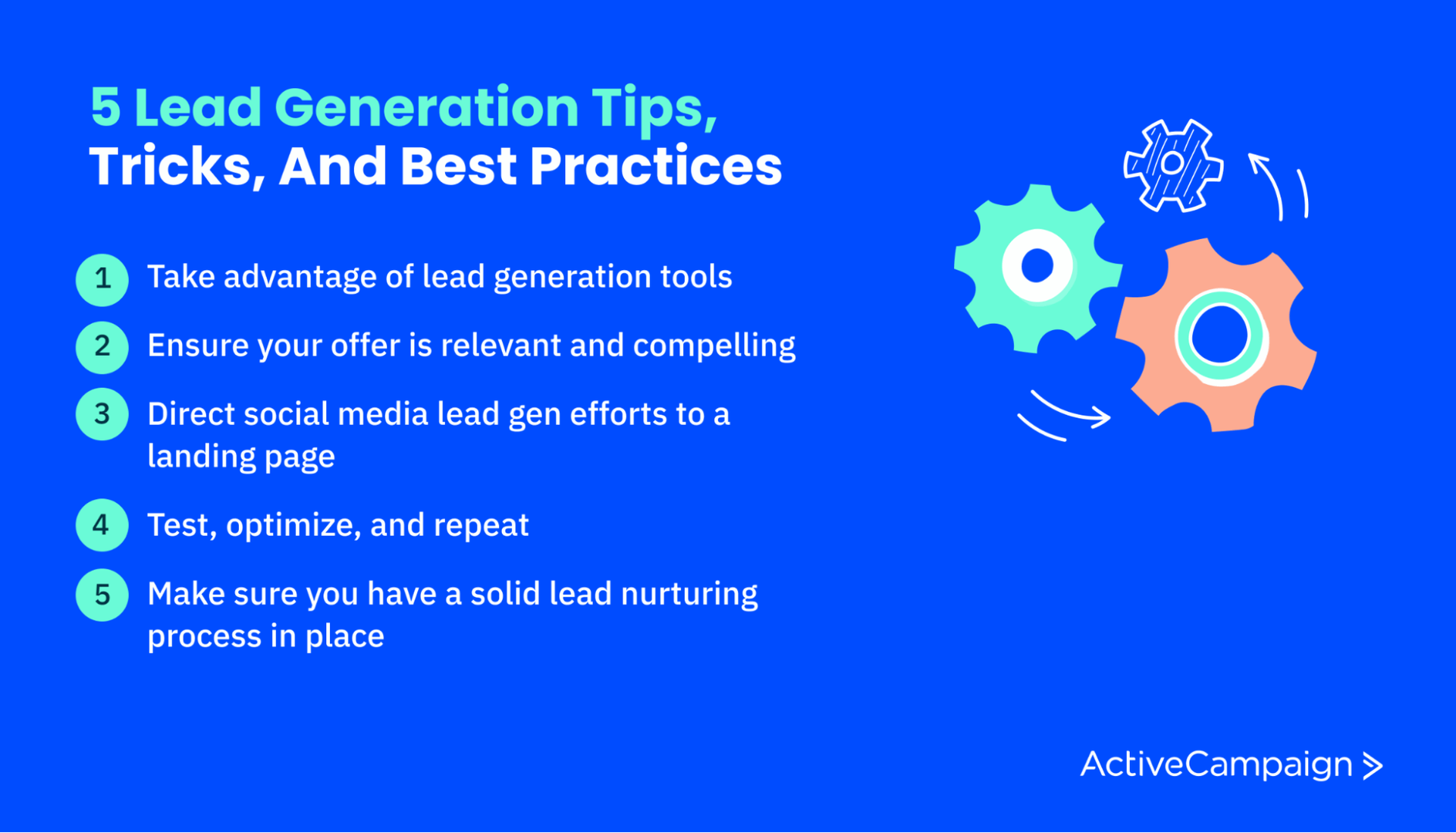 5 Lead Generation Tips, Tricks, And Best Practices

1 Take advantage of lead generation tools

2 Ensure your offer is relevant and compelling

3 Direct social media lead gen efforts to a landing page

4 Test, optimize, and repeat

5 Make sure you have a solid lead nurturing process in place

ActiveCampaign >